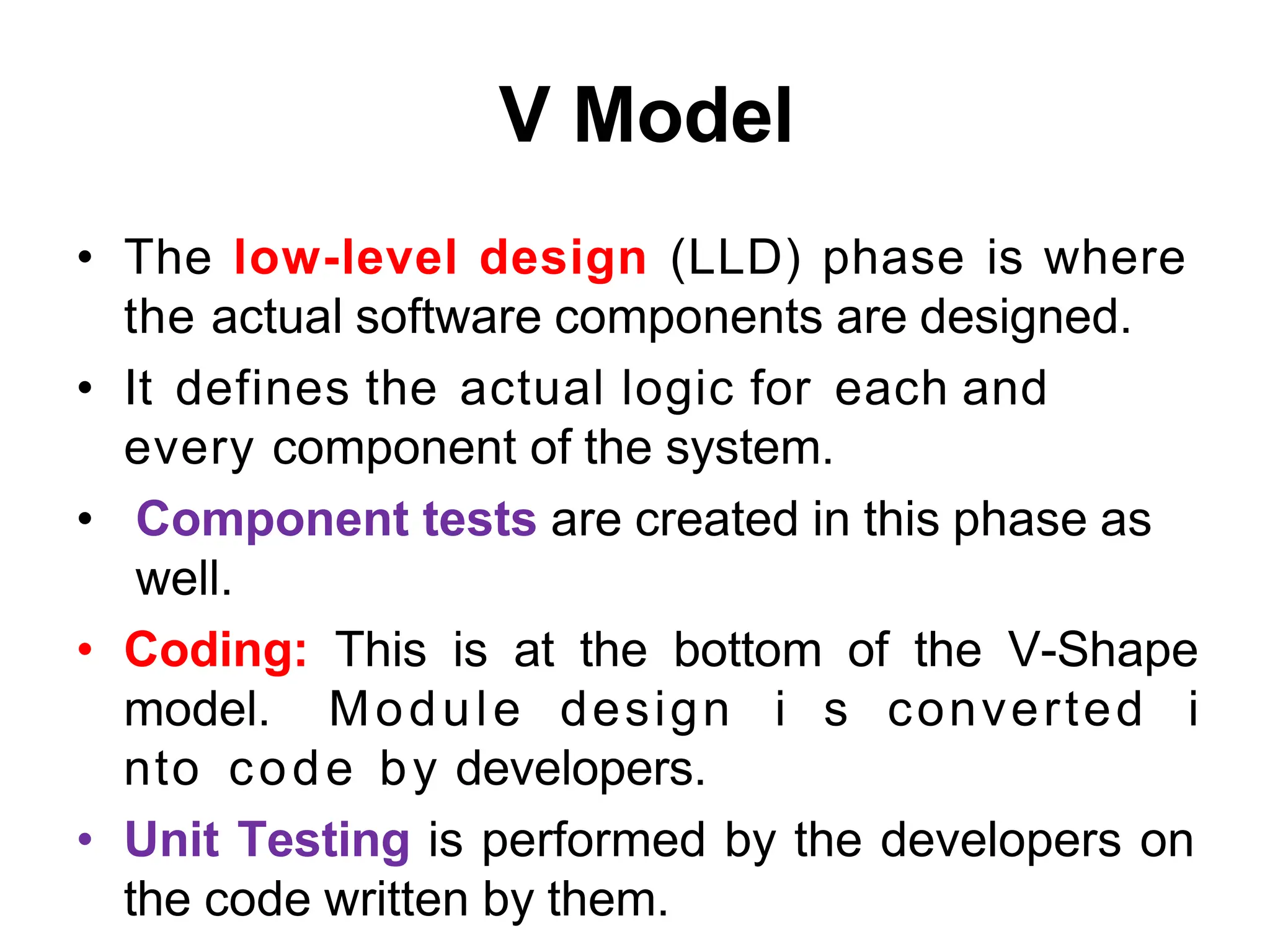 V Model

• The low-level design (LLD) phase is where the actual software components are designed.

• It defines the actual logic for each and every component of the system.

• Component tests are created in this phase as well.

• Coding: This is at the bottom of the V-Shape model. Module design i s converted i nto code by developers.

• Unit Testing is performed by the developers on the code written by them.